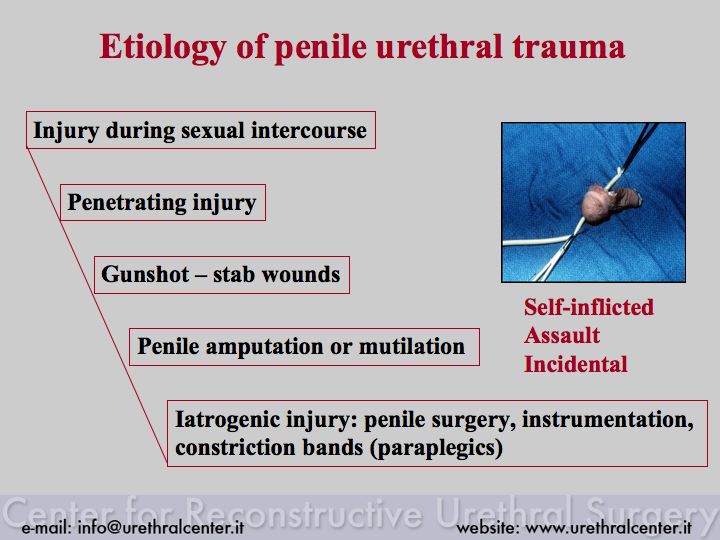 Etiology of penile urethral trauma

Injury during sexual intercourse

Penetrating injury

Gunshot – stab wounds

Penile amputation or mutilation

Iatrogenic injury: penile surgery, instrumentation, constriction bands (paraplegics)

Self-inflicted
Assault
Incidental

Center for Reconstructive Urethral Surgery

e-mail: info@urethralcenter.it

website: www.urethralcenter.it